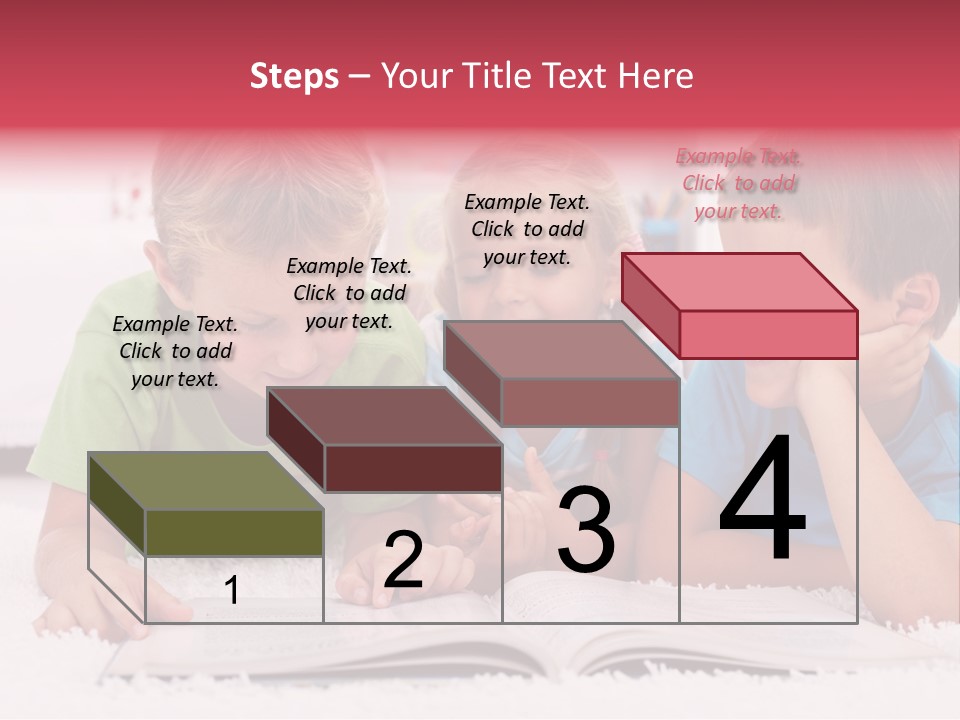 Steps – Your Title Text Here

Example Text. Click to add your text.

Example Text. Click to add your text.

Example Text. Click to add your text.

Example Text. Click to add your text.

1

2

3

4